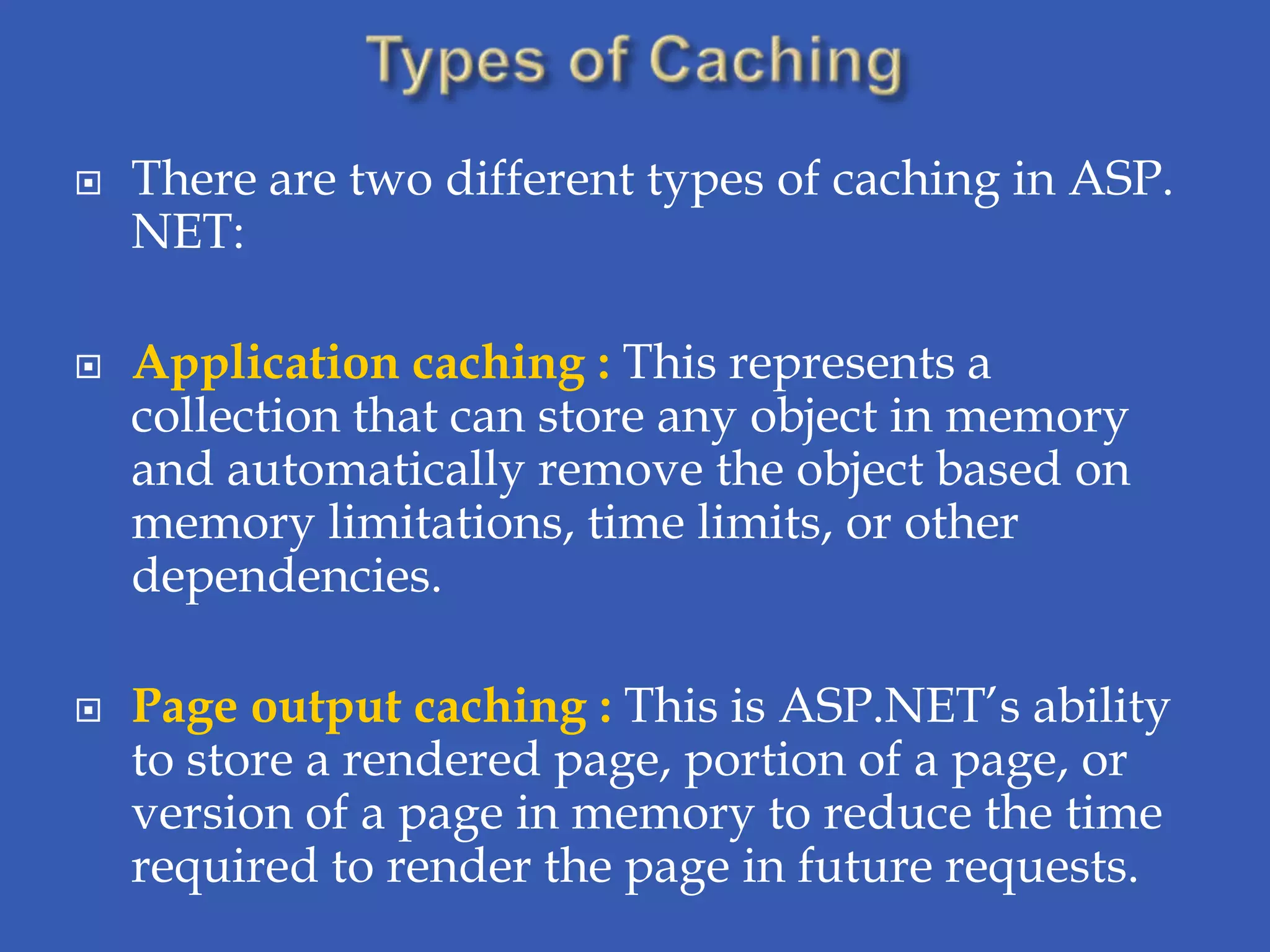 Types of Caching

There are two different types of caching in ASP. NET:

Application caching : This represents a collection that can store any object in memory and automatically remove the object based on memory limitations, time limits, or other dependencies.

Page output caching : This is ASP.NET's ability to store a rendered page, portion of a page, or version of a page in memory to reduce the time required to render the page in future requests.